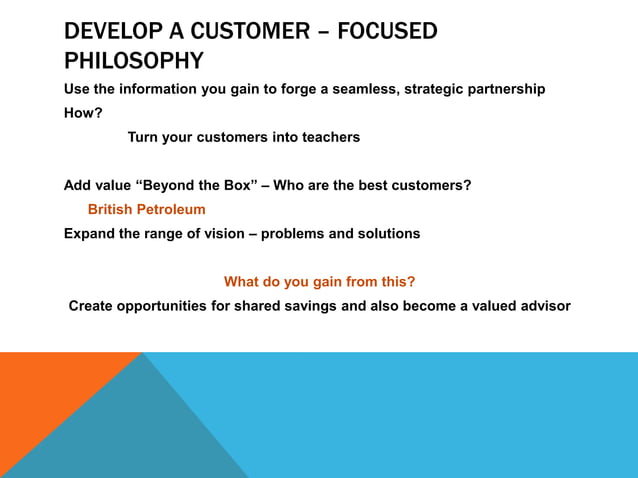 DEVELOP A CUSTOMER – FOCUSED PHILOSOPHY

Use the information you gain to forge a seamless, strategic partnership

How?

Turn your customers into teachers

Add value “Beyond the Box” – Who are the best customers?

British Petroleum

Expand the range of vision – problems and solutions

What do you gain from this?

Create opportunities for shared savings and also become a valued advisor